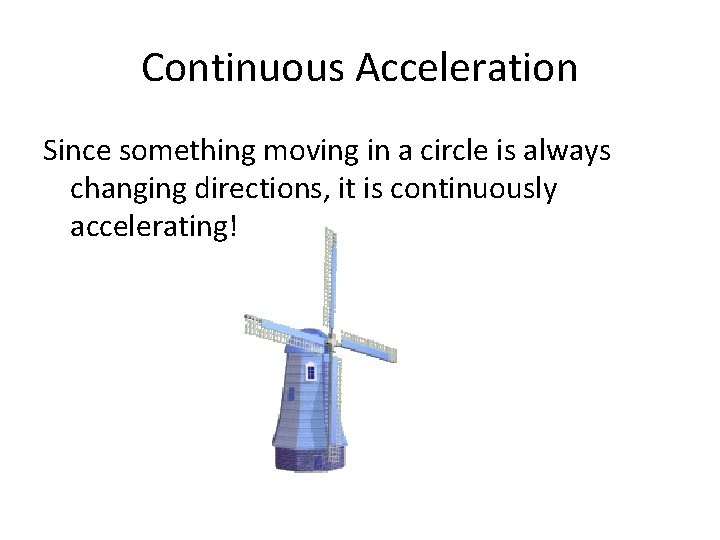 Continuous Acceleration

Since something moving in a circle is always changing directions, it is continuously accelerating!